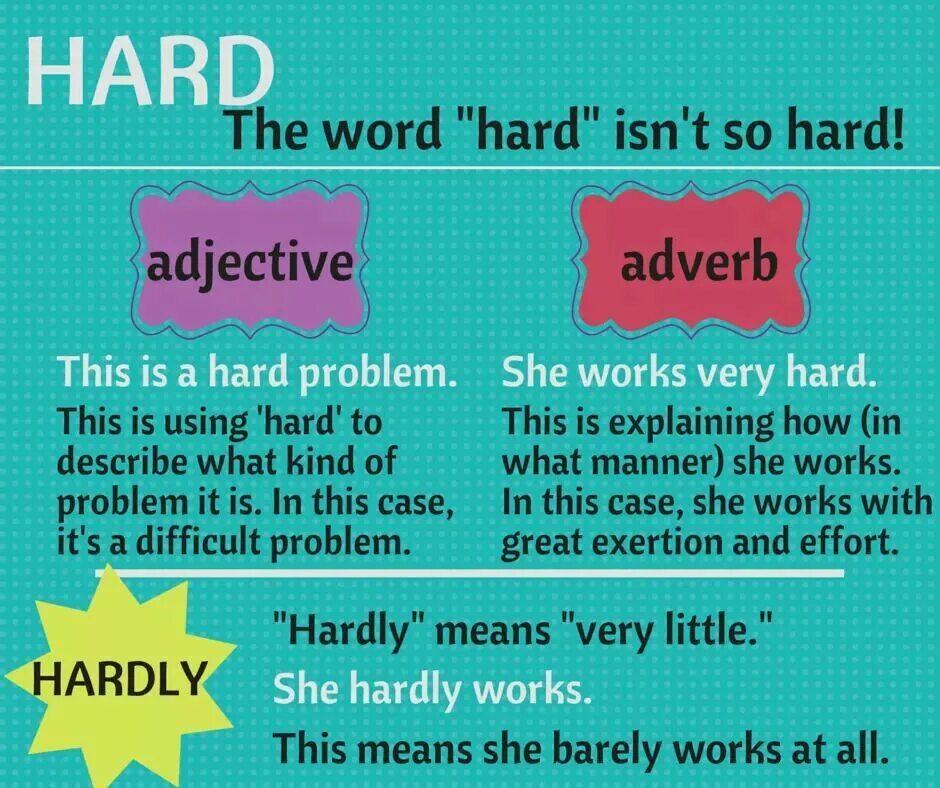 HARD

The word "hard" isn't so hard!

adjective

This is a hard problem.

This is using 'hard' to describe what kind of problem it is. In this case, it's a difficult problem.

adverb

She works very hard.

This is explaining how (in what manner) she works. In this case, she works with great exertion and effort.

HARDLY

"Hardly" means "very little."

She hardly works.

This means she barely works at all.